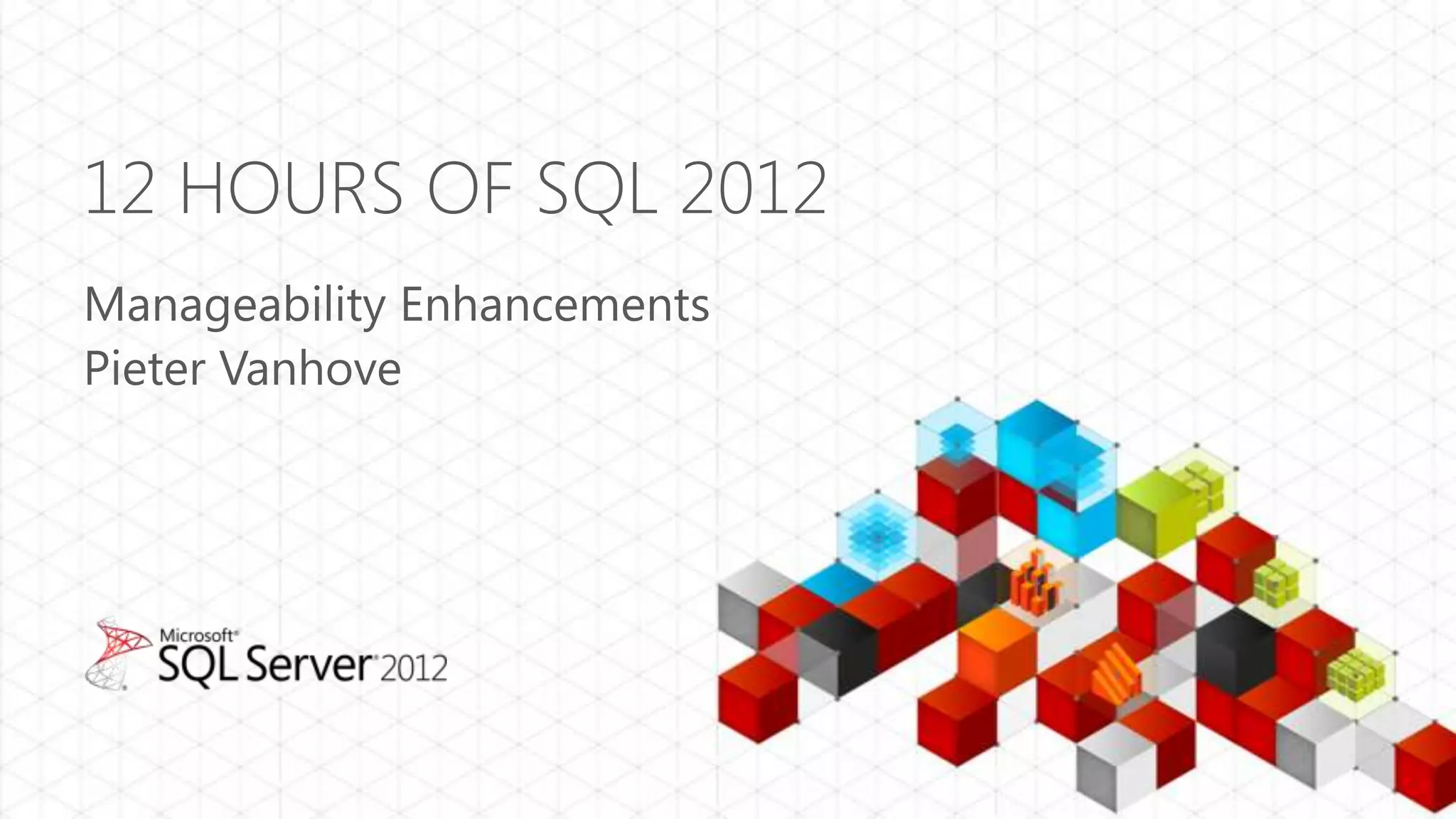 12 HOURS OF SQL 2012

Manageability Enhancements
Pieter Vanhove

Microsoft®
SQL Server® 2012